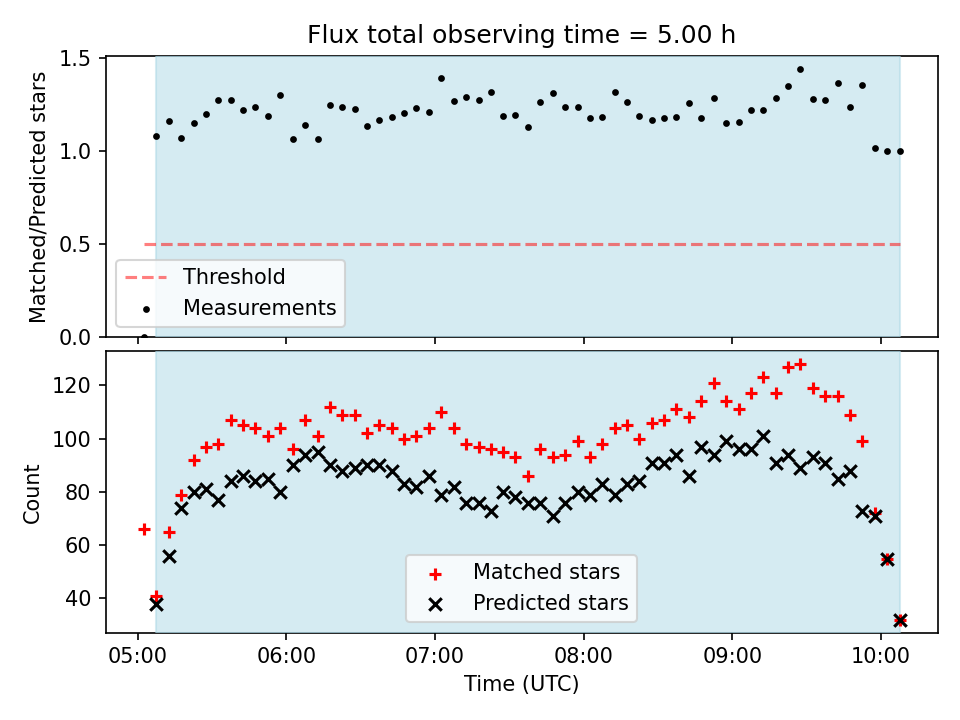 Flux total observing time = 5.00 h

Matched/Predicted stars

1.5
1.0
0.5
0.0

Threshold
Measurements

Count

120
100
80
60
40

Matched stars
Predicted stars

05:00
06:00
07:00
08:00
09:00
10:00

Time (UTC)